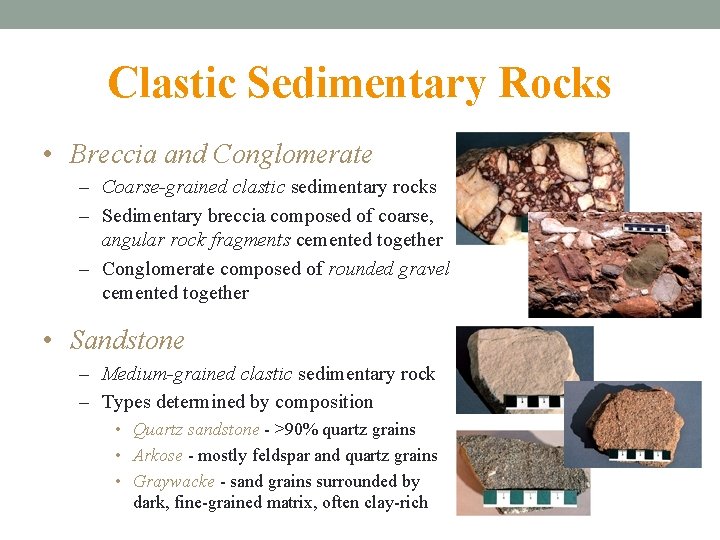 Clastic Sedimentary Rocks

• Breccia and Conglomerate
– Coarse-grained clastic sedimentary rocks
– Sedimentary breccia composed of coarse, angular rock fragments cemented together
– Conglomerate composed of rounded gravel cemented together

• Sandstone
– Medium-grained clastic sedimentary rock
– Types determined by composition
• Quartz sandstone - >90% quartz grains
• Arkose - mostly feldspar and quartz grains
• Graywacke - sand grains surrounded by dark, fine-grained matrix, often clay-rich